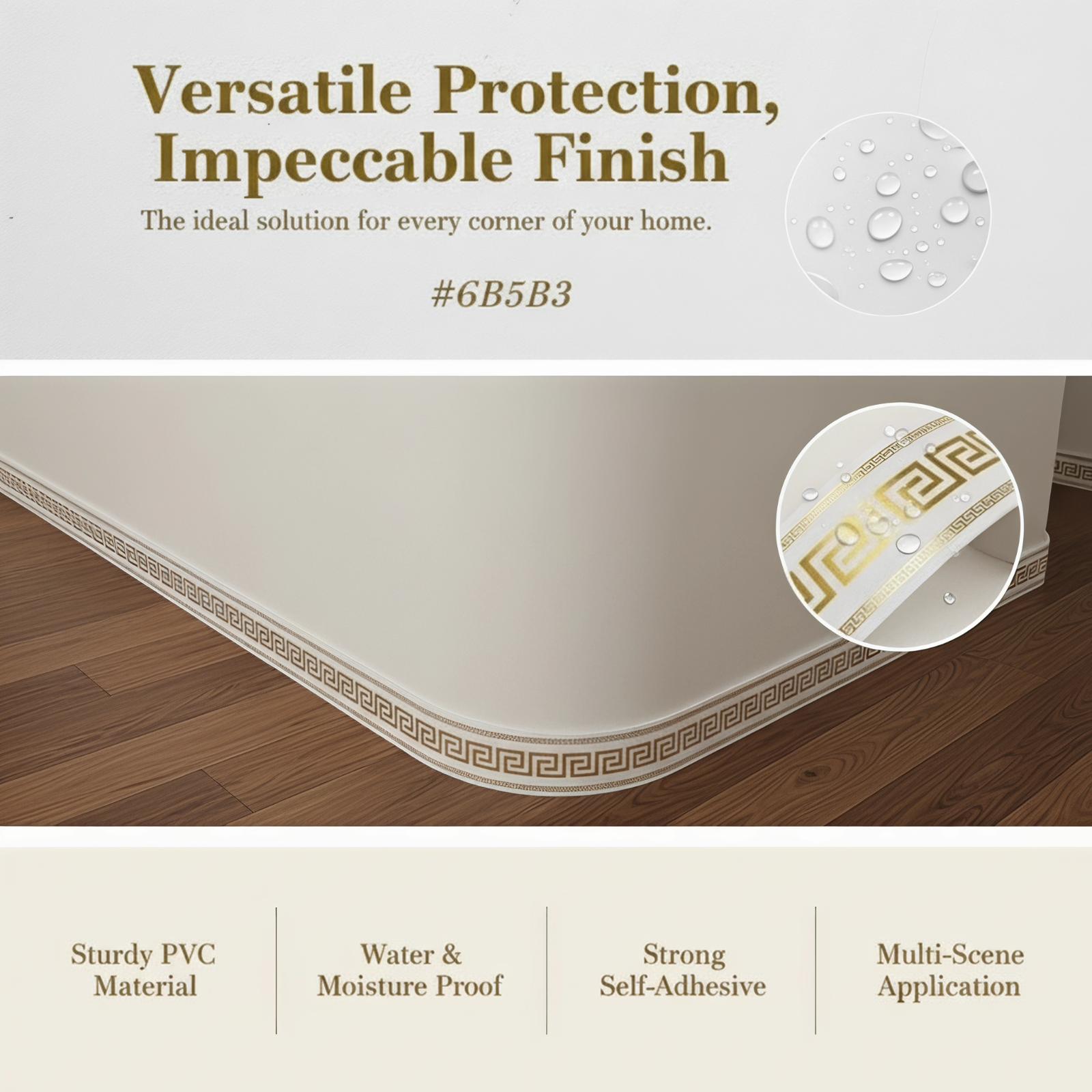 Versatile Protection, Impeccable Finish

The ideal solution for every corner of your home.

#6B5B3

Sturdy PVC Material

Water & Moisture Proof

Strong Self-Adhesive

Multi-Scene Application